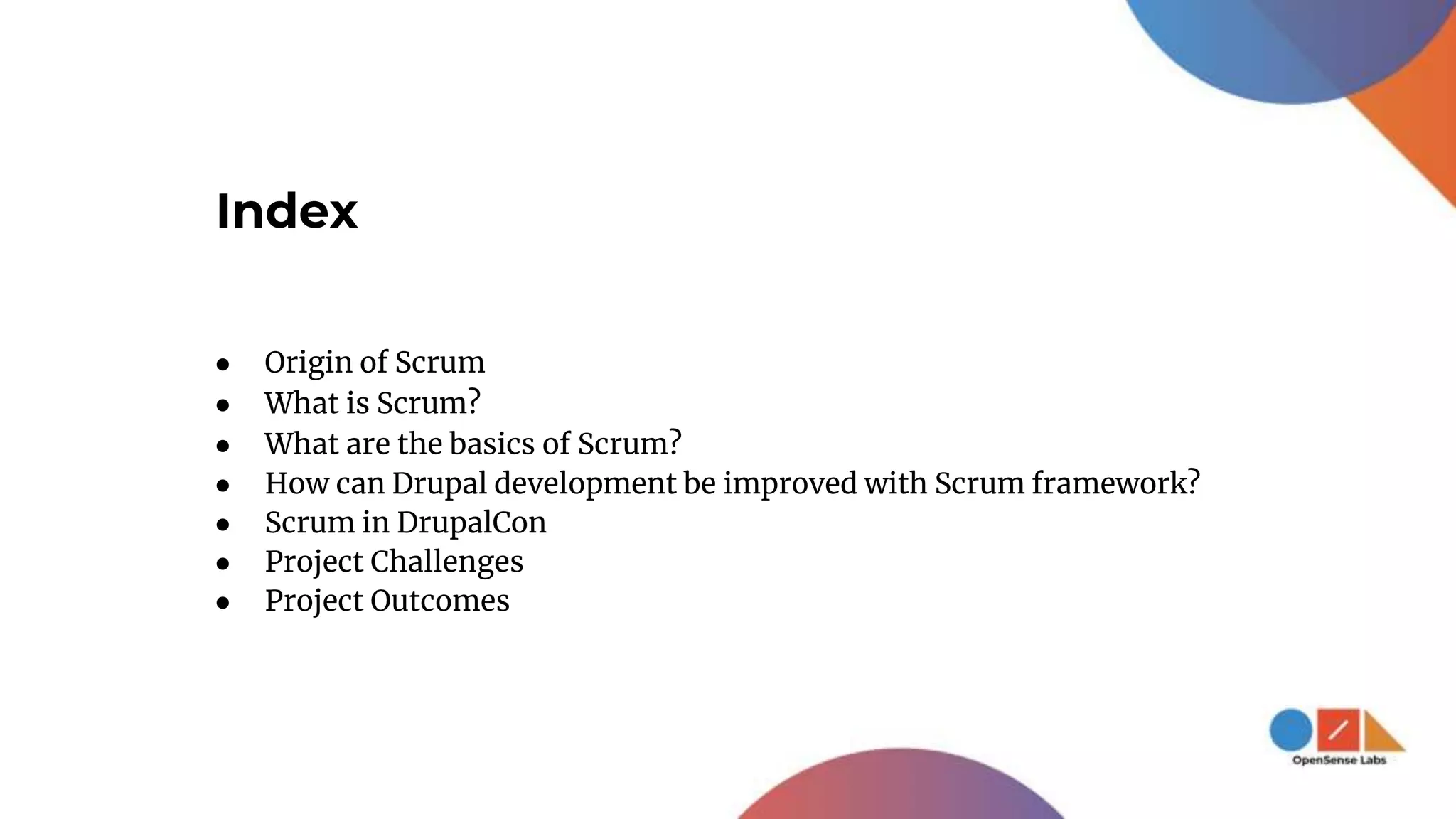 Index

- Origin of Scrum
- What is Scrum?
- What are the basics of Scrum?
- How can Drupal development be improved with Scrum framework?
- Scrum in DrupalCon
- Project Challenges
- Project Outcomes

OpenSense Labs